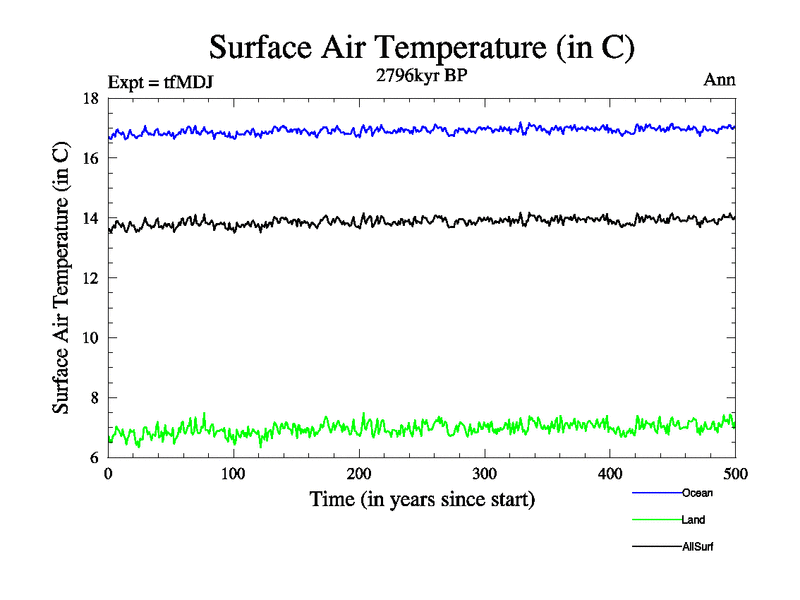 Surface Air Temperature (in C)

Expt = tfMDJ

2796kyr BP

Ann

Surface Air Temperature (in C)

18
16
14
12
10
8
6

0
100
200
300
400
500

Time (in years since start)

Ocean
Land
AllSurf